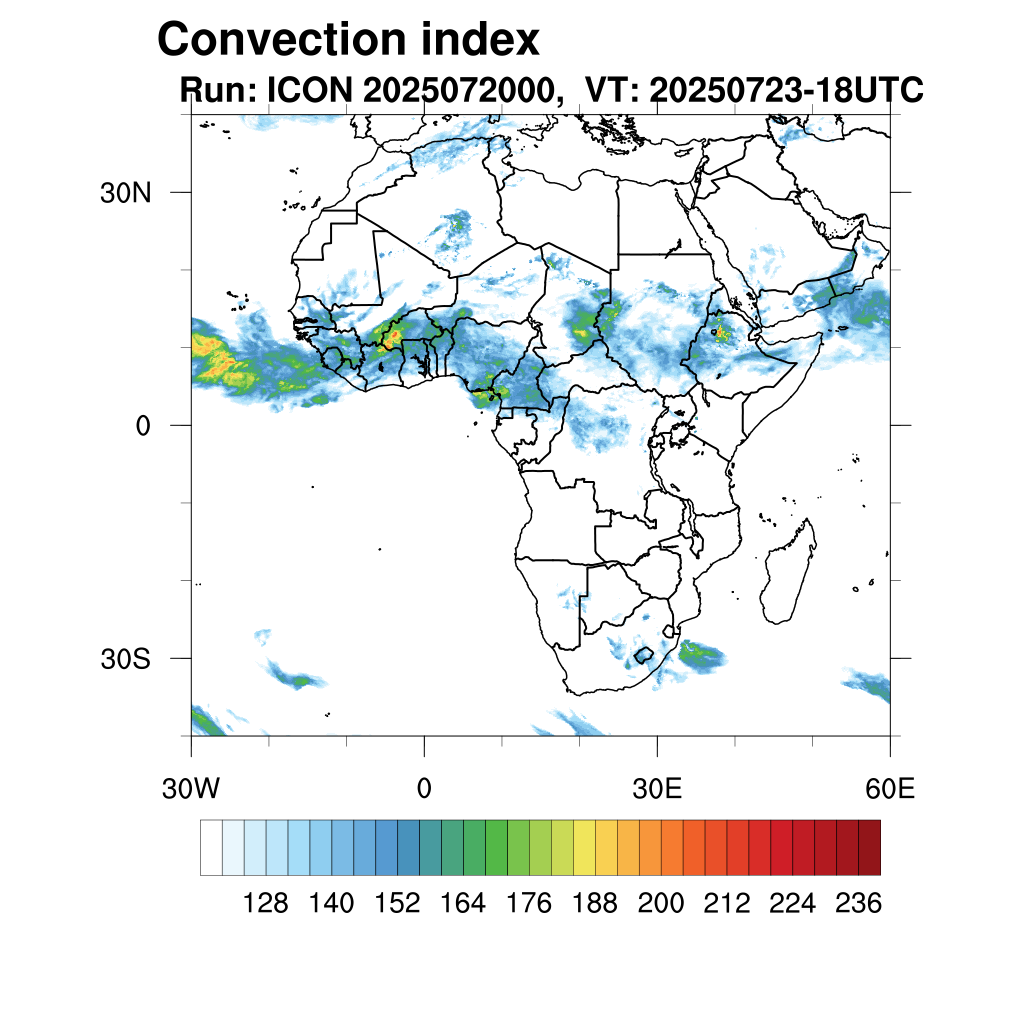 Convection index
Run: ICON 2025072000, VT: 20250723-18UTC

30N
0
30S

30W
0
30E
60E

128 140 152 164 176 188 200 212 224 236